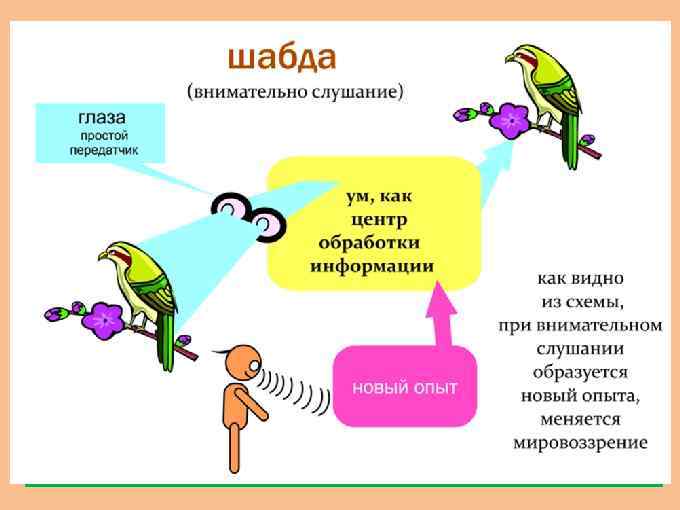 шабда
(внимательно слушание)

глаза
простой передатчик

ум, как центр обработки информации

новый опыт

как видно из схемы, при внимательном слушании образуется новый опыта, меняется мировоззрение